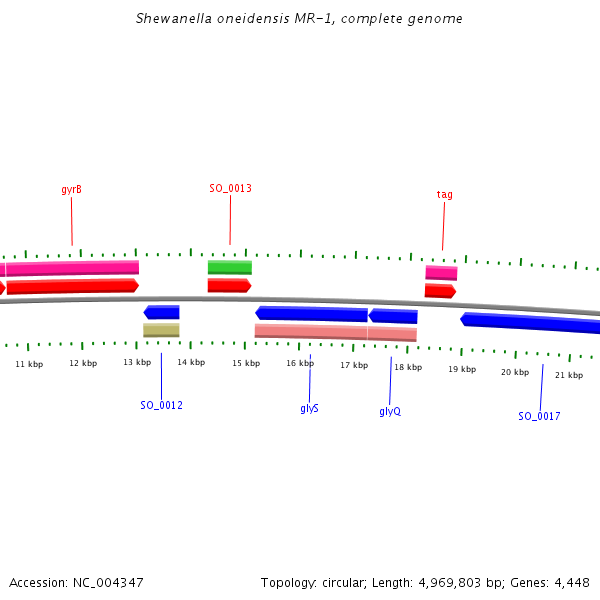 Shewanella oneidensis MR-1, complete genome

gyrB
SO_0013
tag

11 kbp
12 kbp
13 kbp
14 kbp
15 kbp
16 kbp
17 kbp
18 kbp
19 kbp
20 kbp
21 kbp

SO_0012
glyS
glyQ
SO_0017

Accession: NC_004347

Topology: circular; Length: 4,969,803 bp; Genes: 4,448